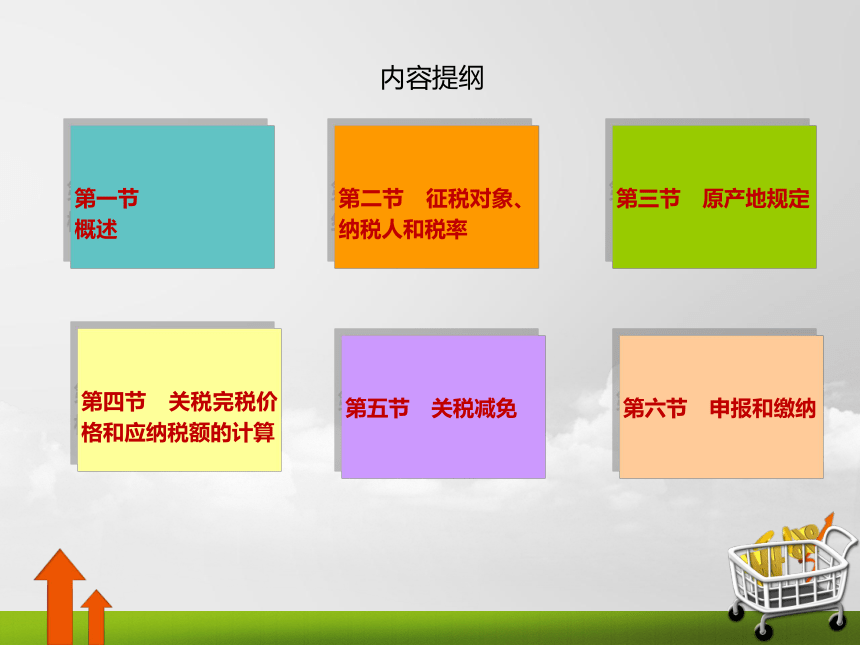 内容提纲

第一节
概述

第二节　征税对象、纳税人和税率

第三节　原产地规定

第四节　关税完税价格和应纳税额的计算

第五节　关税减免

第六节　申报和缴纳